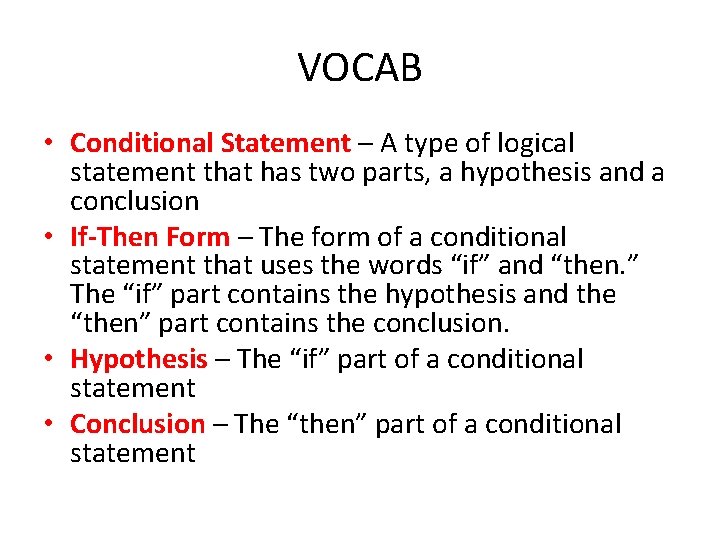 VOCAB

• Conditional Statement – A type of logical statement that has two parts, a hypothesis and a conclusion
• If-Then Form – The form of a conditional statement that uses the words “if” and “then.” The “if” part contains the hypothesis and the “then” part contains the conclusion.
• Hypothesis – The “if” part of a conditional statement
• Conclusion – The “then” part of a conditional statement